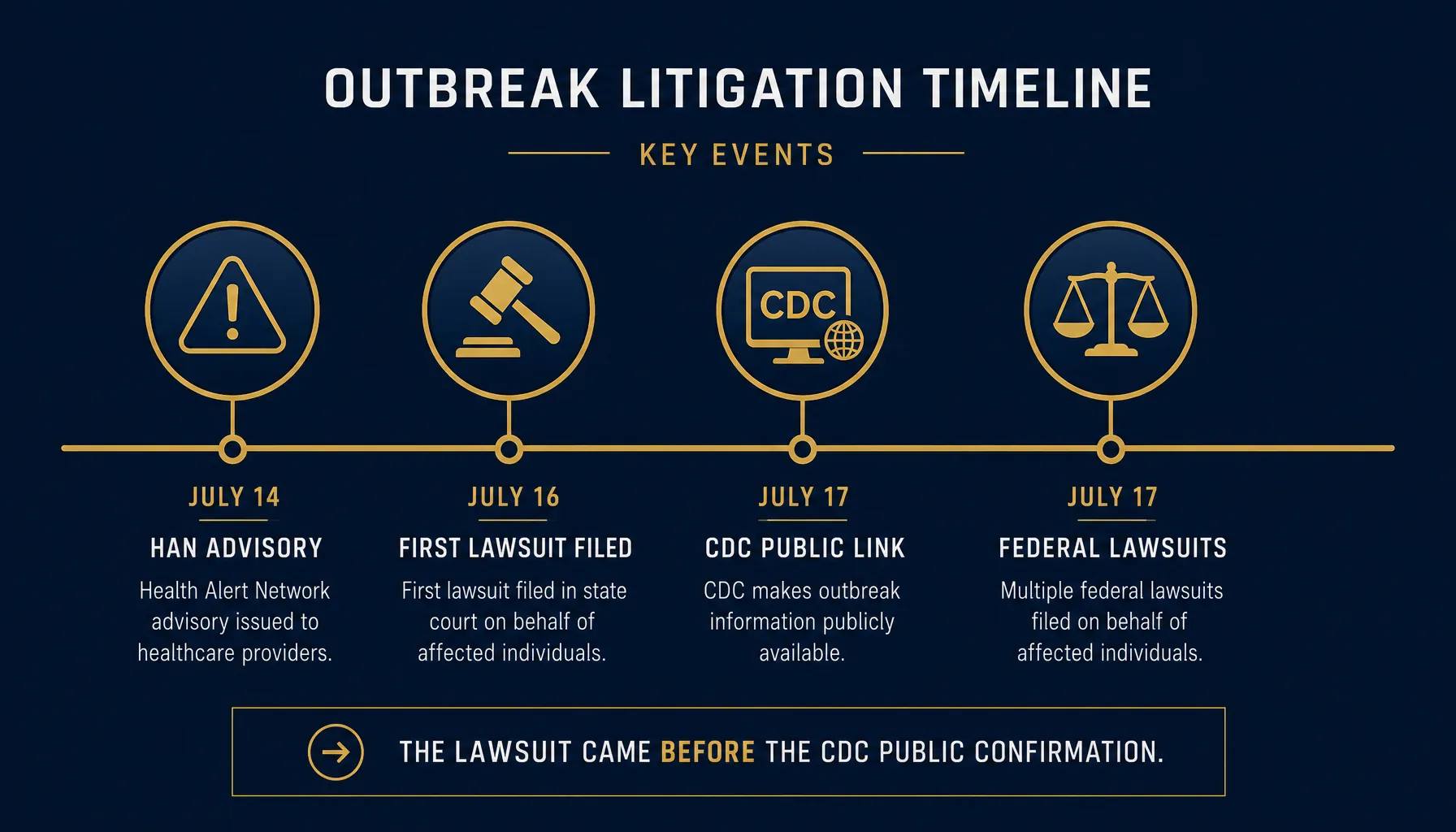 OUTBREAK LITIGATION TIMELINE

KEY EVENTS

CDC

JULY 14

HAN ADVISORY

Health Alert Network advisory issued to healthcare providers.

JULY 16

FIRST LAWSUIT FILED

First lawsuit filed in state court on behalf of affected individuals.

JULY 17

CDC PUBLIC LINK

CDC makes outbreak information publicly available.

JULY 17

FEDERAL LAWSUITS

Multiple federal lawsuits filed on behalf of affected individuals.

THE LAWSUIT CAME BEFORE THE CDC PUBLIC CONFIRMATION.